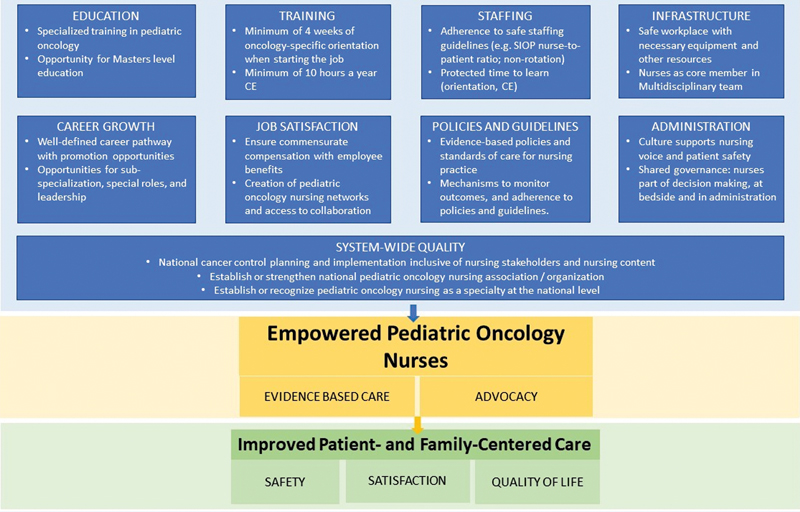 EDUCATION
• Specialized training in pediatric oncology
• Opportunity for Masters level education

TRAINING
• Minimum of 4 weeks of oncology-specific orientation when starting the job
• Minimum of 10 hours a year CE

STAFFING
• Adherence to safe staffing guidelines (e.g. SIOP nurse-to-patient ratio; non-rotation)
• Protected time to learn (orientation, CE)

INFRASTRUCTURE
• Safe workplace with necessary equipment and other resources
• Nurses as core member in Multidisciplinary team

CAREER GROWTH
• Well-defined career pathway with promotion opportunities
• Opportunities for sub-specialization, special roles, and leadership

JOB SATISFACTION
• Ensure commensurate compensation with employee benefits
• Creation of pediatric oncology nursing networks and access to collaboration

POLICIES AND GUIDELINES
• Evidence-based policies and standards of care for nursing practice
• Mechanisms to monitor outcomes, and adherence to policies and guidelines.

ADMINISTRATION
• Culture supports nursing voice and patient safety
• Shared governance: nurses part of decision making, at bedside and in administration

SYSTEM-WIDE QUALITY
• National cancer control planning and implementation inclusive of nursing stakeholders and nursing content
• Establish or strengthen national pediatric oncology nursing association / organization
• Establish or recognize pediatric oncology nursing as a specialty at the national level

Empowered Pediatric Oncology Nurses

EVIDENCE BASED CARE

ADVOCACY

Improved Patient- and Family-Centered Care

SAFETY

SATISFACTION

QUALITY OF LIFE